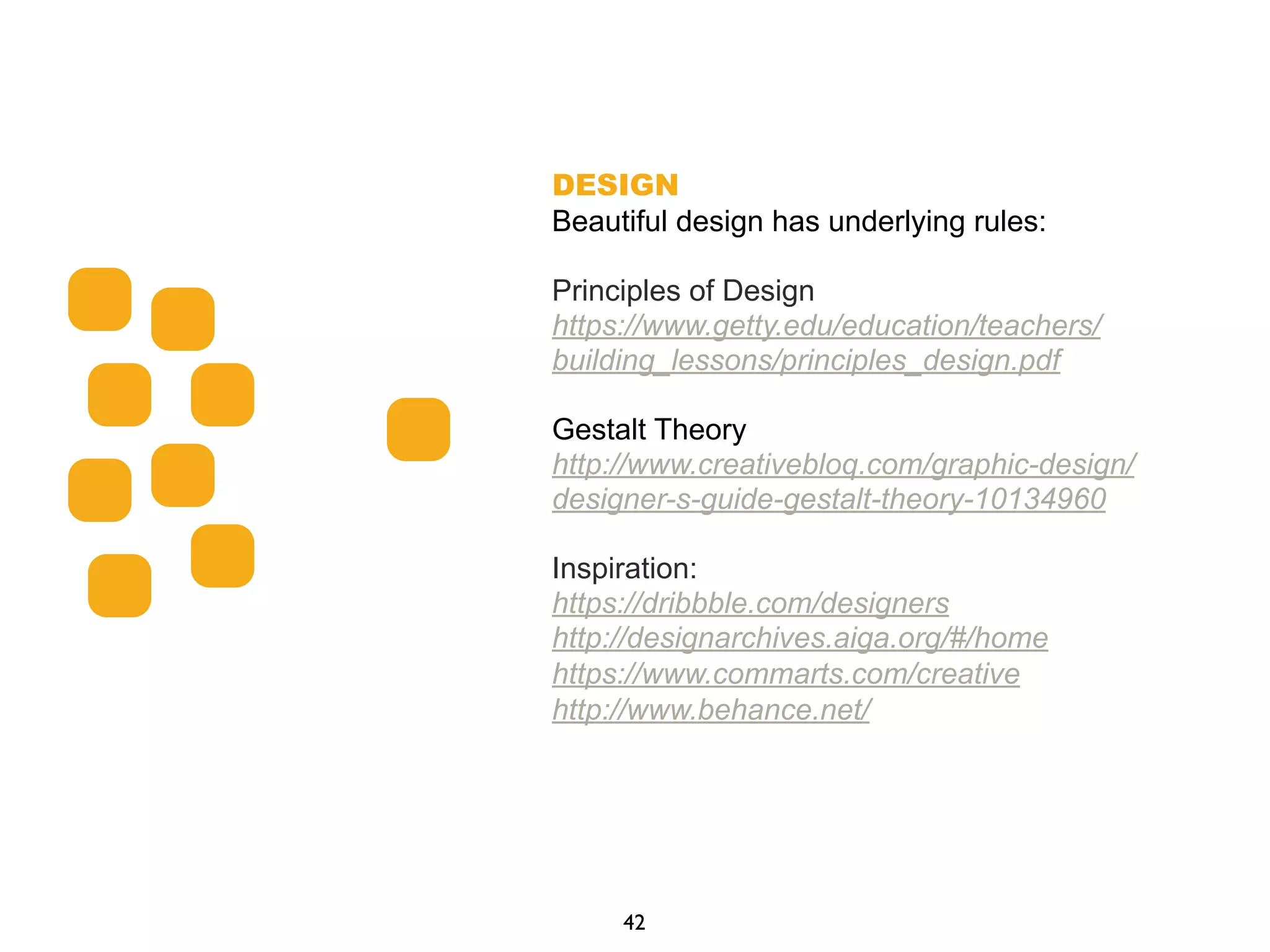 DESIGN
Beautiful design has underlying rules:

Principles of Design
https://www.getty.edu/education/teachers/building_lessons/principles_design.pdf

Gestalt Theory
http://www.creativebloq.com/graphic-design/designer-s-guide-gestalt-theory-10134960

Inspiration:
https://dribbble.com/designers
http://designarchives.aiga.org/#/home
https://www.commarts.com/creative
http://www.behance.net/

42